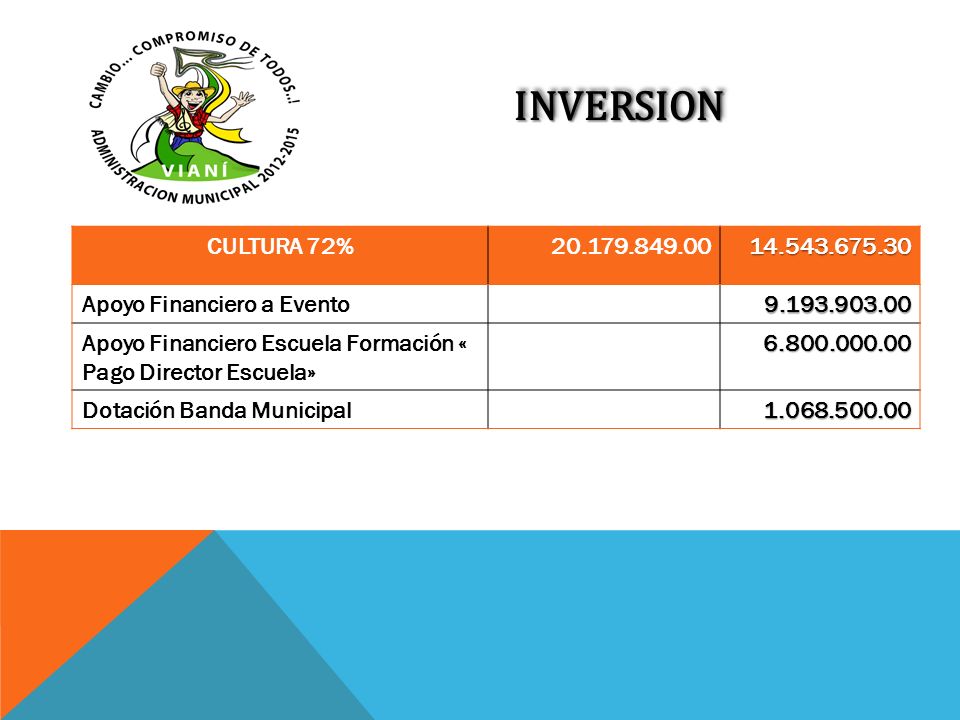 CAMBIO... COMPROMISO DE TODOS..!
VIANÍ
ADMINISTRACION MUNICIPAL 2012-2015

INVERSION

| CULTURA 72% | 20.179.849.00 | 14.543.675.30 |
|---|---|---|
| Apoyo Financiero a Evento | | 9.193.903.00 |
| Apoyo Financiero Escuela Formación « Pago Director Escuela» | | 6.800.000.00 |
| Dotación Banda Municipal | | 1.068.500.00 |